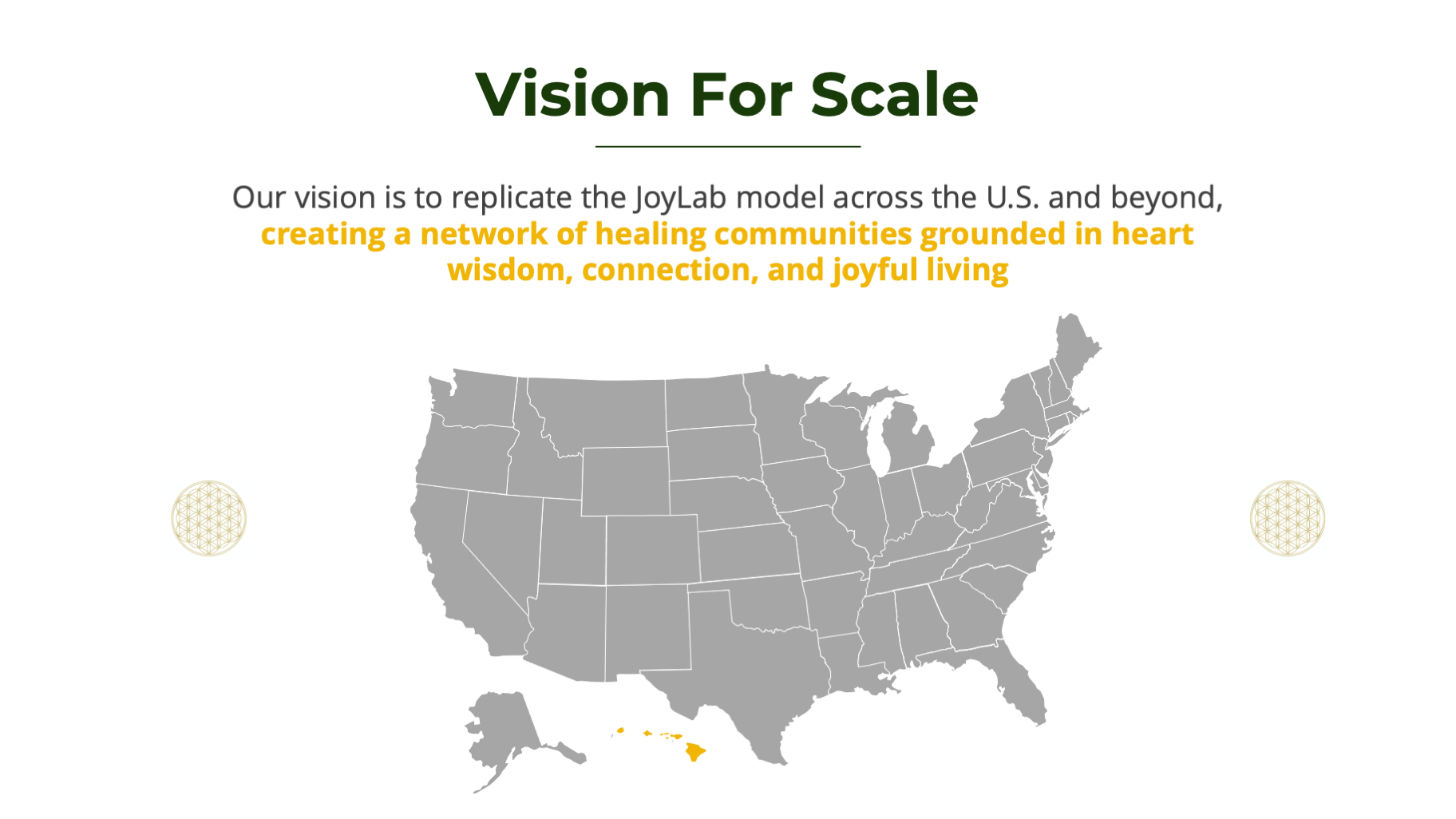 Vision For Scale

Our vision is to replicate the JoyLab model across the U.S. and beyond, creating a network of healing communities grounded in heart wisdom, connection, and joyful living